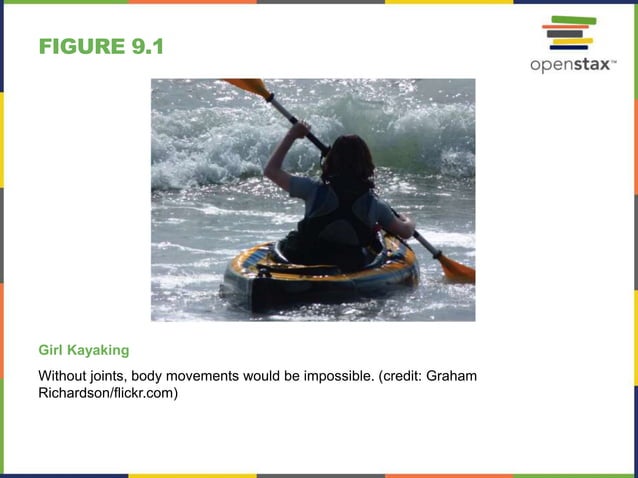 FIGURE 9.1

openstax™

Girl Kayaking

Without joints, body movements would be impossible. (credit: Graham Richardson/flickr.com)